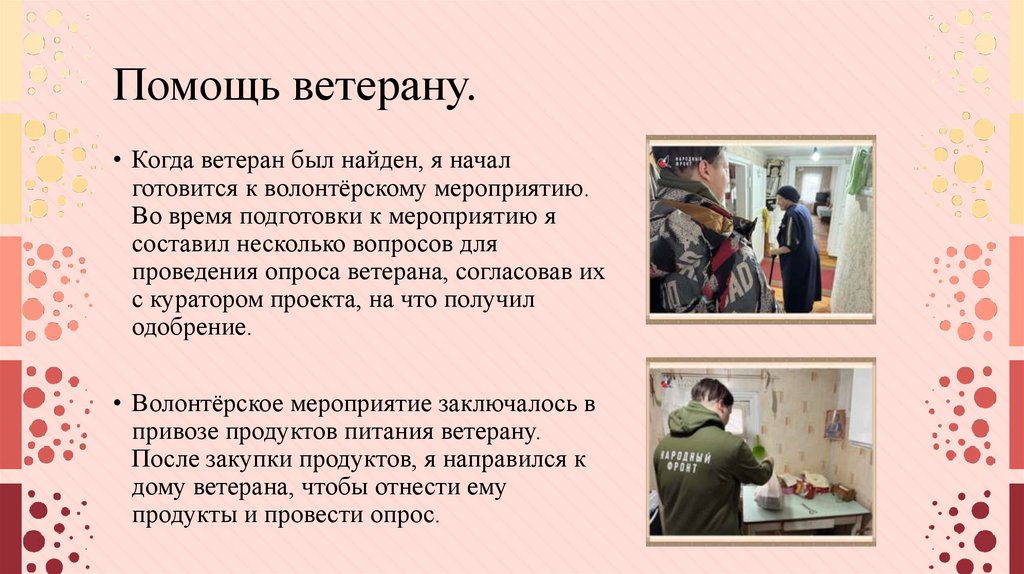 Помощь ветерану.

• Когда ветеран был найден, я начал готовится к волонтёрскому мероприятию. Во время подготовки к мероприятию я составил несколько вопросов для проведения опроса ветерана, согласовав их с куратором проекта, на что получил одобрение.

• Волонтёрское мероприятие заключалось в привозе продуктов питания ветерану. После закупки продуктов, я направился к дому ветерана, чтобы отнести ему продукты и провести опрос.

НАРОДНЫЙ ФРОНТ

НАРОДНЫЙ ФРОНТ